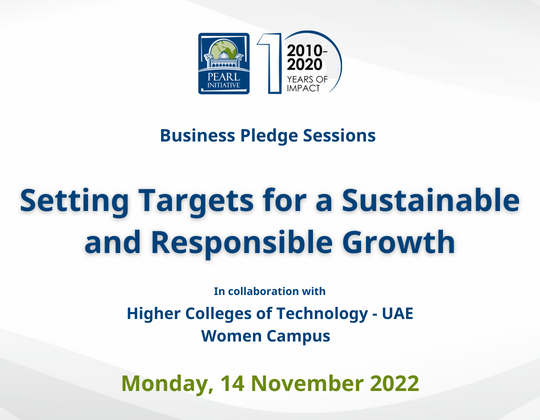 PEARL INITIATIVE

10 2010-2020 YEARS OF IMPACT

Business Pledge Sessions

Setting Targets for a Sustainable and Responsible Growth

In collaboration with

Higher Colleges of Technology - UAE Women Campus

Monday, 14 November 2022